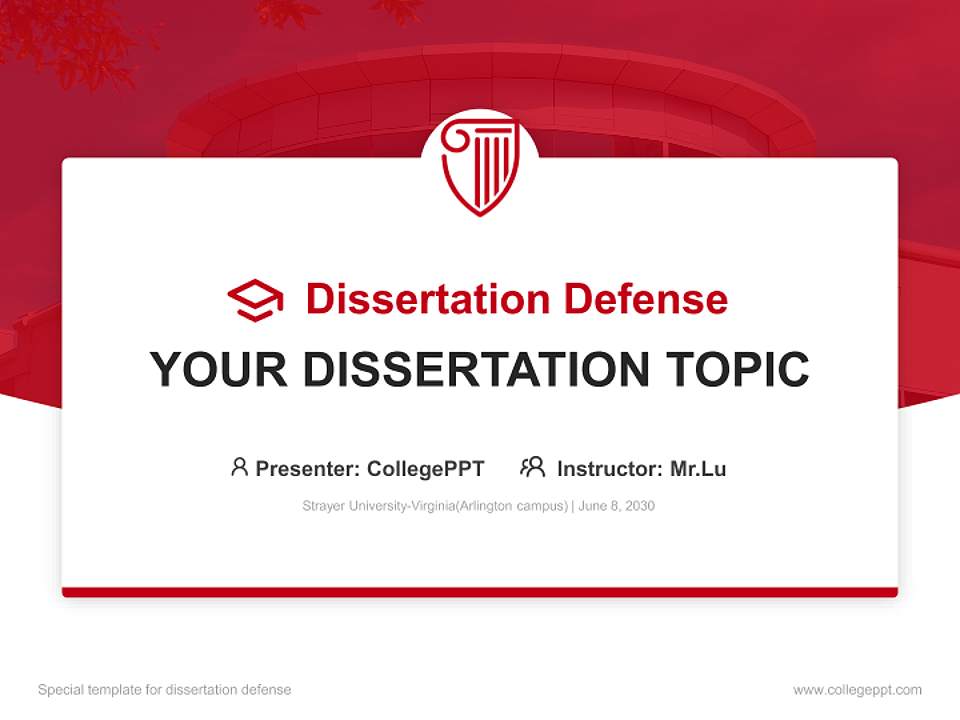 Dissertation Defense

YOUR DISSERTATION TOPIC

Presenter: CollegePPT Instructor: Mr.Lu

Strayer University-Virginia(Arlington campus) | June 8, 2030

Special template for dissertation defense

www.collegeppt.com